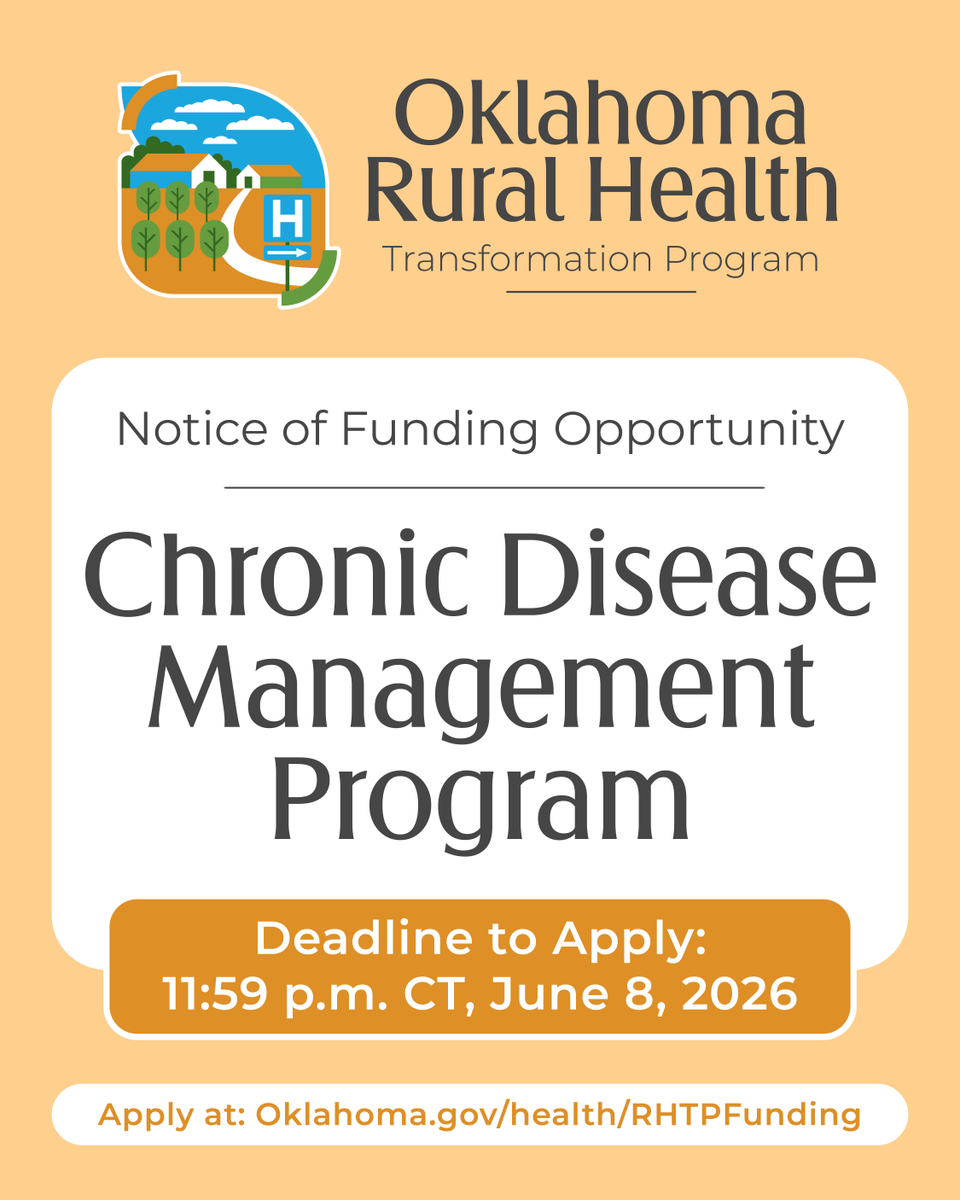 H

Oklahoma Rural Health
Transformation Program

Notice of Funding Opportunity

Chronic Disease Management Program

Deadline to Apply:
11:59 p.m. CT, June 8, 2026

Apply at: Oklahoma.gov/health/RHTPFunding